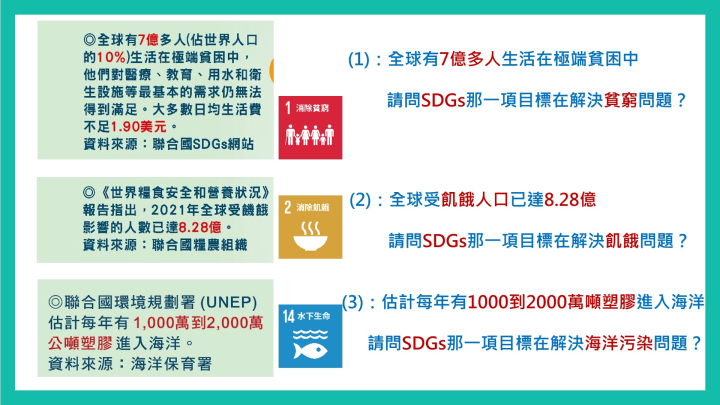 ◎全球有7億多人(佔世界人口的10%)生活在極端貧困中，他們對醫療、教育、用水和衛生設施等最基本的需求仍無法得到滿足。大多數日均生活費不足1.90美元。
資料來源：聯合國SDGs網站

1 消除貧窮

(1)：全球有7億多人生活在極端貧困中

請問SDGs那一項目標在解決貧窮問題？

◎《世界糧食安全和營養狀況》報告指出，2021年全球受饑餓影響的人數已達8.28億。
資料來源：聯合國糧農組織

2 消除飢餓

(2)：全球受飢餓人口已達8.28億

請問SDGs那一項目標在解決飢餓問題？

◎聯合國環境規劃署 (UNEP) 估計每年有 1,000萬到2,000萬公噸塑膠 進入海洋。
資料來源：海洋保育署

14 水下生命

(3)：估計每年有1000到2000萬噸塑膠進入海洋

請問SDGs那一項目標在解決海洋污染問題？